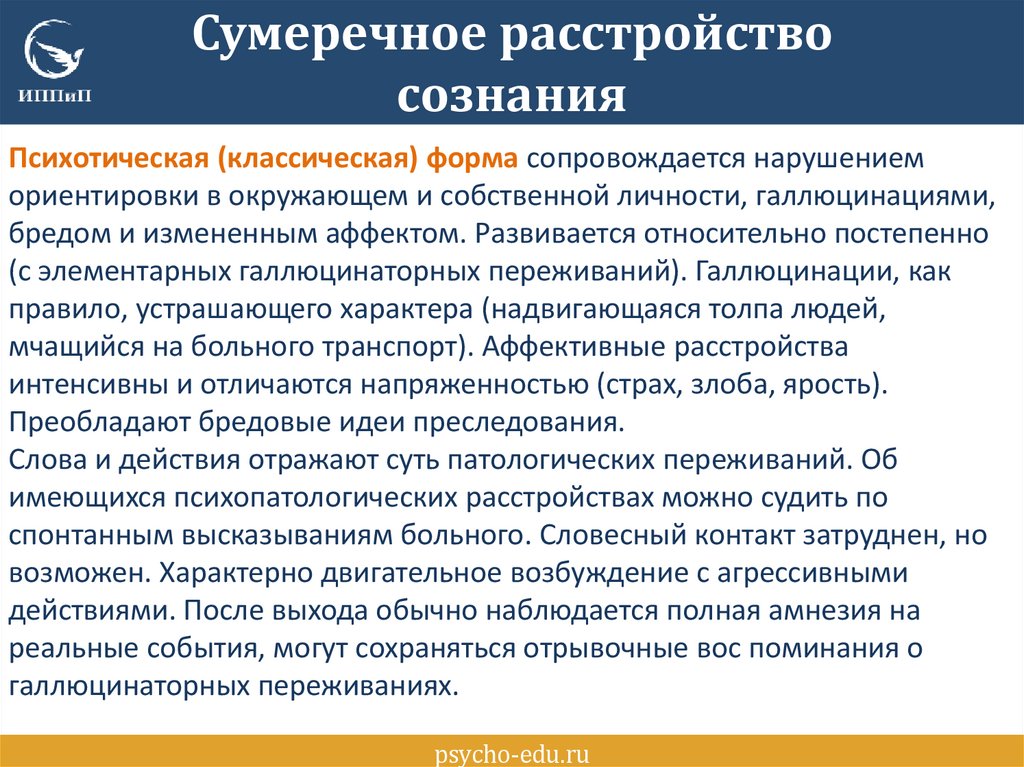 ИППиП

Сумеречное расстройство сознания

Психотическая (классическая) форма сопровождается нарушением ориентировки в окружающем и собственной личности, галлюцинациями, бредом и измененным аффектом. Развивается относительно постепенно (с элементарных галлюцинаторных переживаний). Галлюцинации, как правило, устрашающего характера (надвигающаяся толпа людей, мчащийся на больного транспорт). Аффективные расстройства интенсивны и отличаются напряженностью (страх, злоба, ярость). Преобладают бредовые идеи преследования.
Слова и действия отражают суть патологических переживаний. Об имеющихся психопатологических расстройствах можно судить по спонтанным высказываниям больного. Словесный контакт затруднен, но возможен. Характерно двигательное возбуждение с агрессивными действиями. После выхода обычно наблюдается полная амнезия на реальные события, могут сохраняться отрывочные вос поминания о галлюцинаторных переживаниях.

psycho-edu.ru